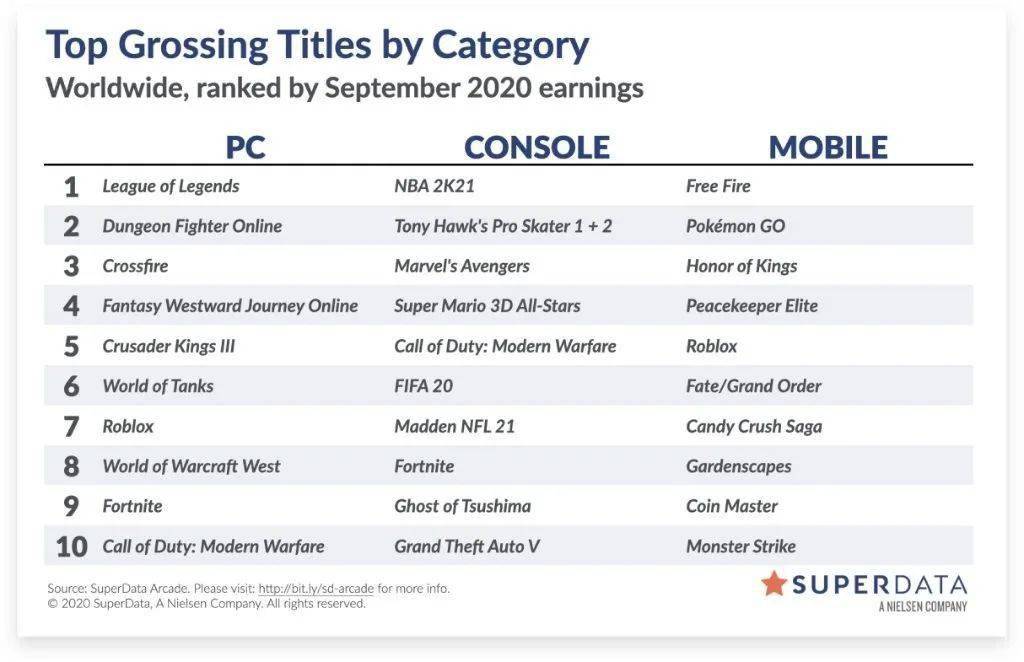 Top Grossing Titles by Category
Worldwide, ranked by September 2020 earnings

| | PC | CONSOLE | MOBILE |
|---|---|---|---|
| 1 | League of Legends | NBA 2K21 | Free Fire |
| 2 | Dungeon Fighter Online | Tony Hawk's Pro Skater 1 + 2 | Pokémon GO |
| 3 | Crossfire | Marvel's Avengers | Honor of Kings |
| 4 | Fantasy Westward Journey Online | Super Mario 3D All-Stars | Peacekeeper Elite |
| 5 | Crusader Kings III | Call of Duty: Modern Warfare | Roblox |
| 6 | World of Tanks | FIFA 20 | Fate/Grand Order |
| 7 | Roblox | Madden NFL 21 | Candy Crush Saga |
| 8 | World of Warcraft West | Fortnite | Gardenscapes |
| 9 | Fortnite | Ghost of Tsushima | Coin Master |
| 10 | Call of Duty: Modern Warfare | Grand Theft Auto V | Monster Strike |

Source: SuperData Arcade. Please visit: http://bit.ly/sd-arcade for more info.
© 2020 SuperData, A Nielsen Company. All rights reserved.

SUPERDATA
A NIELSEN COMPANY